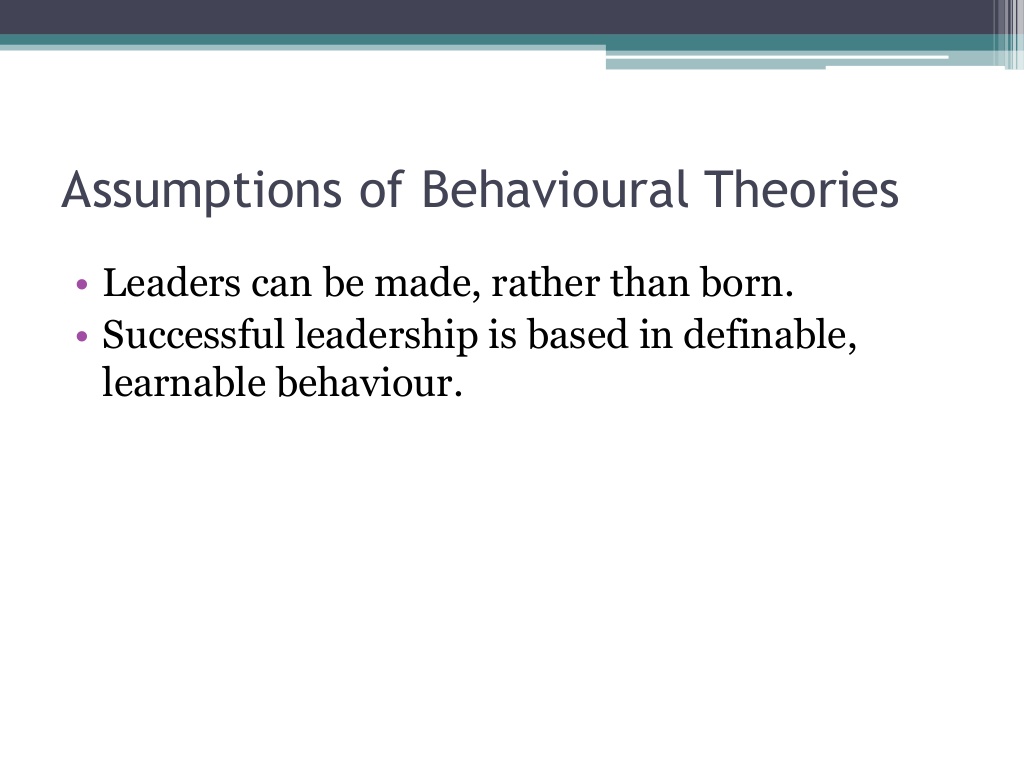 Assumptions of Behavioural Theories

• Leaders can be made, rather than born.
• Successful leadership is based in definable, learnable behaviour.